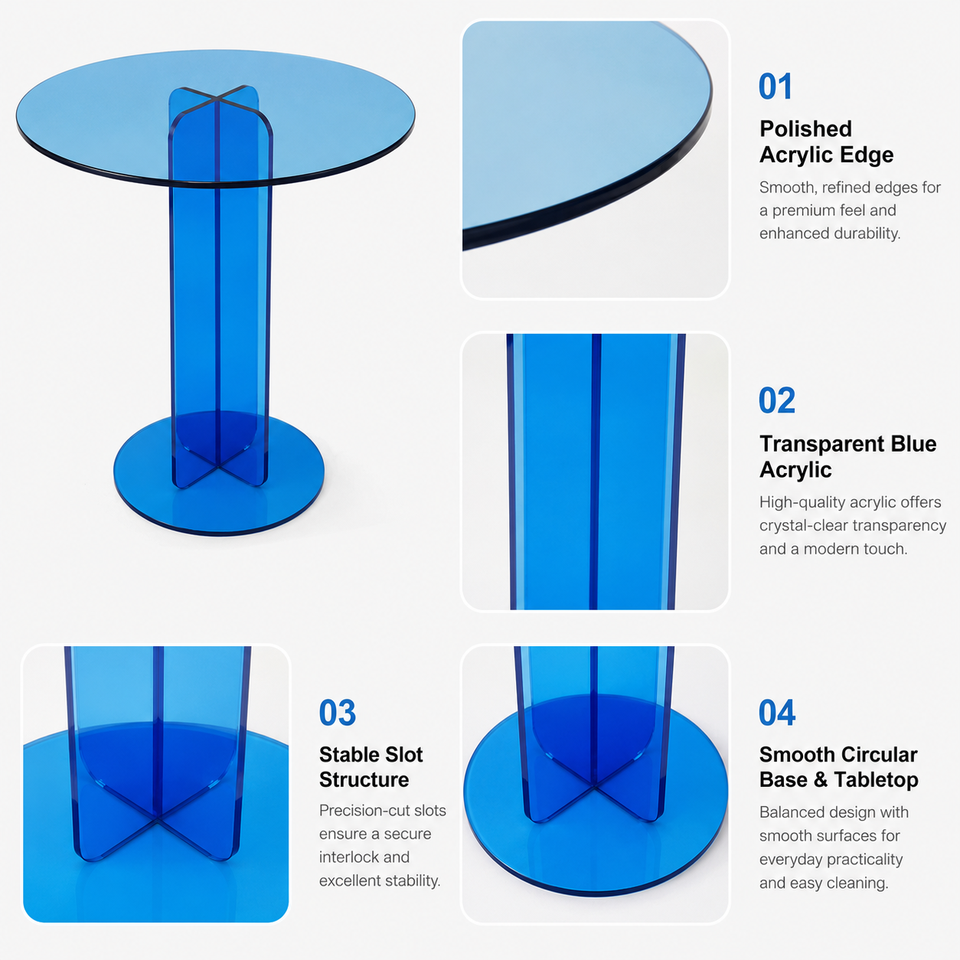 01

Polished Acrylic Edge

Smooth, refined edges for a premium feel and enhanced durability.

02

Transparent Blue Acrylic

High-quality acrylic offers crystal-clear transparency and a modern touch.

03

Stable Slot Structure

Precision-cut slots ensure a secure interlock and excellent stability.

04

Smooth Circular Base & Tabletop

Balanced design with smooth surfaces for everyday practicality and easy cleaning.